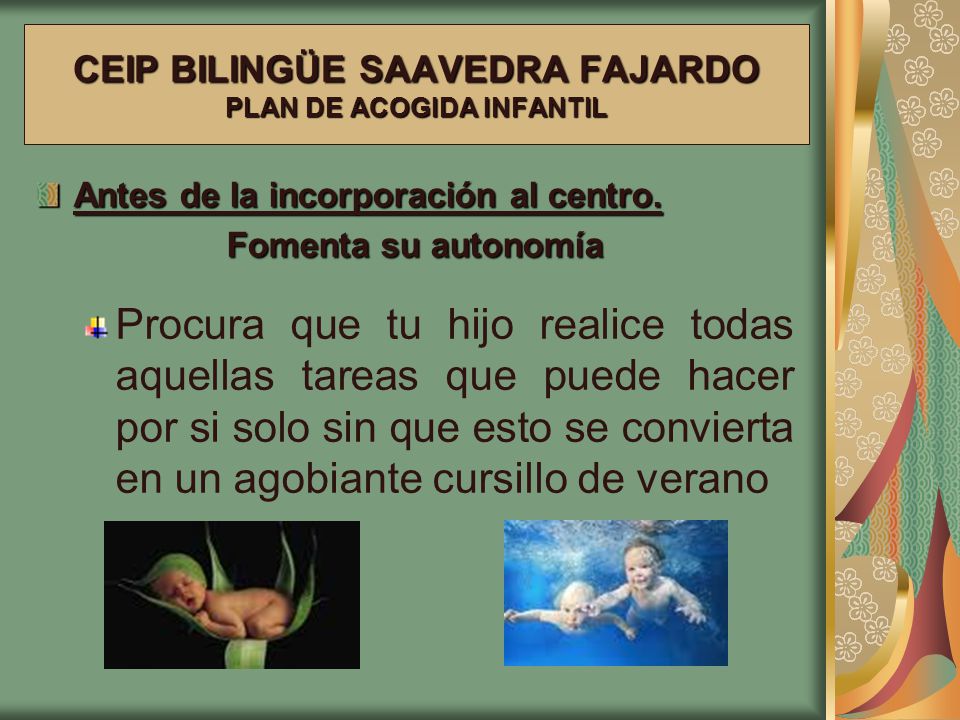 CEIP BILINGÜE SAAVEDRA FAJARDO
PLAN DE ACOGIDA INFANTIL

Antes de la incorporación al centro.
Fomenta su autonomía

Procura que tu hijo realice todas aquellas tareas que puede hacer por si solo sin que esto se convierta en un agobiante cursillo de verano